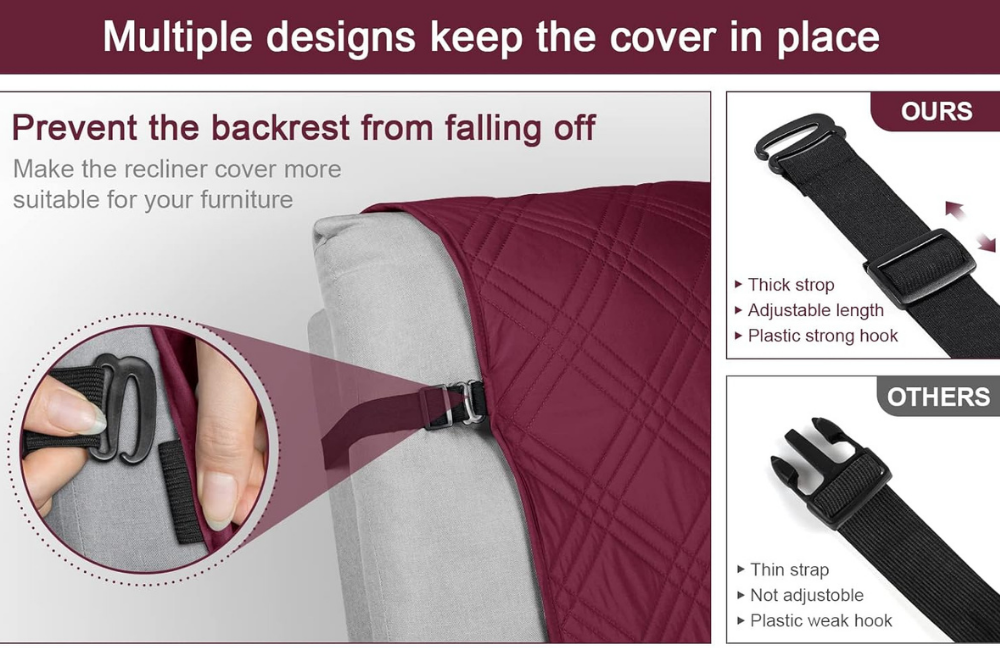 Multiple designs keep the cover in place

Prevent the backrest from falling off

Make the recliner cover more suitable for your furniture

OURS

▸ Thick strop
▸ Adjustable length
▸ Plastic strong hook

OTHERS

▸ Thin strap
▸ Not adjustoble
▸ Plastic weak hook